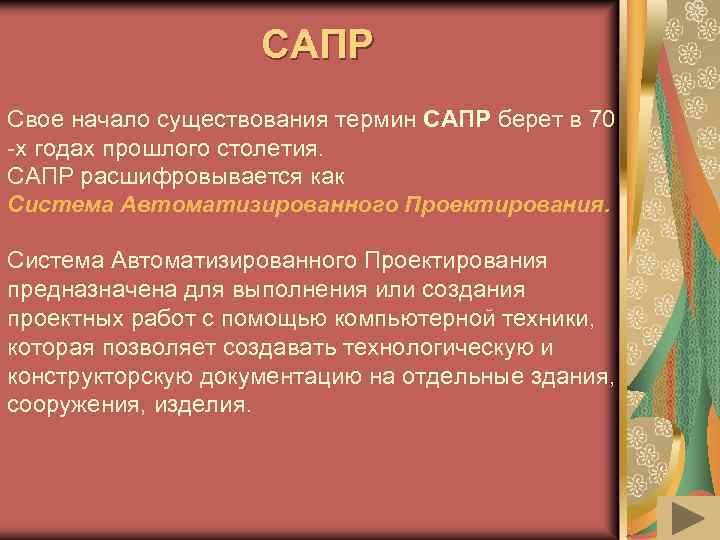 САПР

Свое начало существования термин САПР берет в 70 -х годах прошлого столетия.
САПР расшифровывается как
Система Автоматизированного Проектирования.

Система Автоматизированного Проектирования предназначена для выполнения или создания проектных работ с помощью компьютерной техники, которая позволяет создавать технологическую и конструкторскую документацию на отдельные здания, сооружения, изделия.